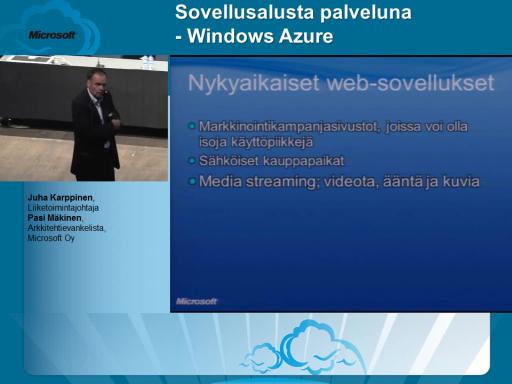 Microsoft

Sovellusalusta palveluna
- Windows Azure

Juha Karppinen, Liiketoimintajohtaja
Pasi Mäkinen, Arkkitehtievankelista, Microsoft Oy

Nykyaikaiset web-sovellukset

Markkinointikampanjasivustot, joissa voi olla isoja käyttöpiikkejä
Sähköiset kauppapaikat
Media streaming; videota, ääntä ja kuvia

Microsoft